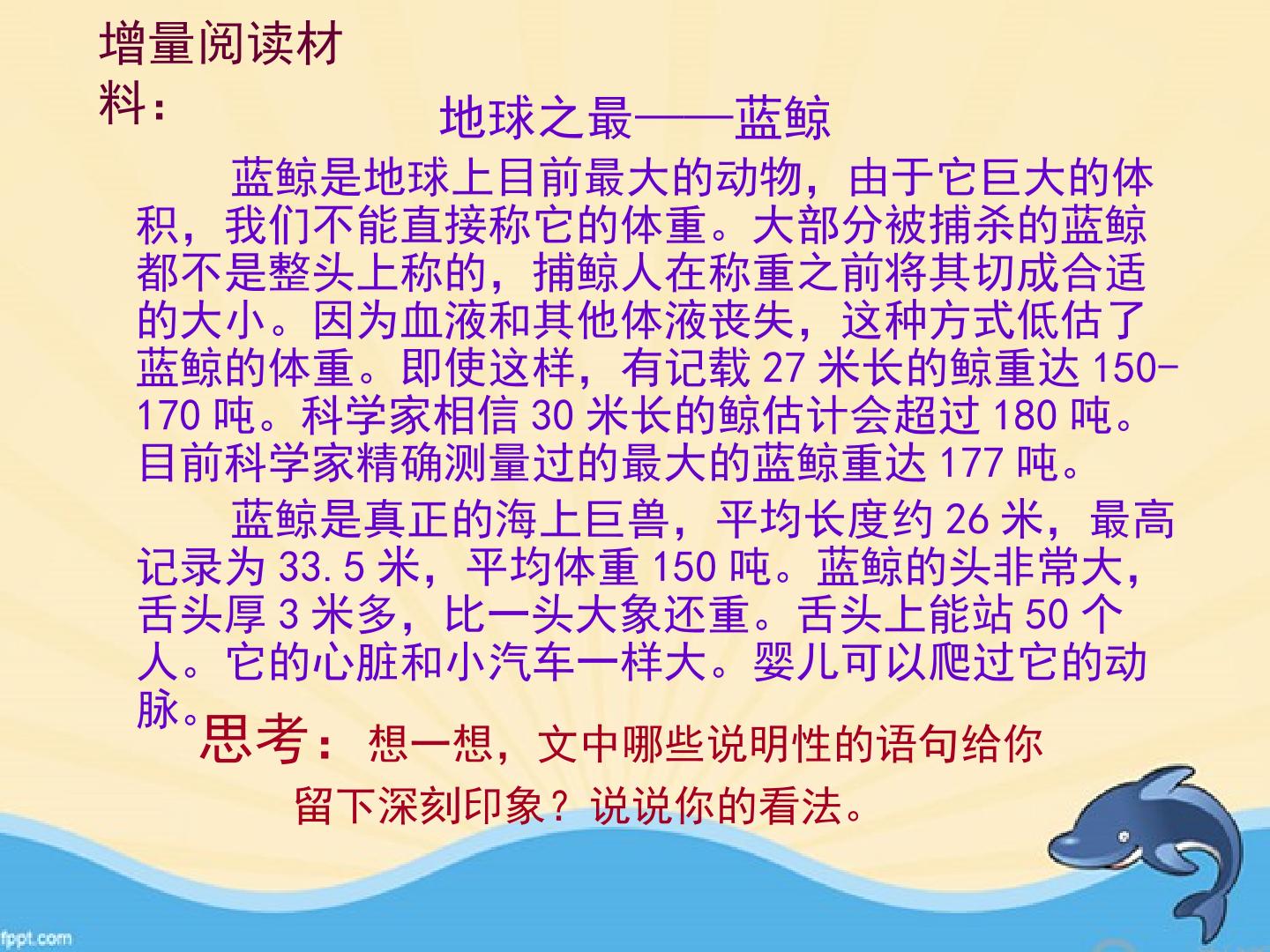 增量阅读材料：

地球之最——蓝鲸

蓝鲸是地球上目前最大的动物，由于它巨大的体积，我们不能直接称它的体重。大部分被捕杀的蓝鲸都不是整头上称的，捕鲸人在称重之前将其切成合适的大小。因为血液和其他体液丧失，这种方式低估了蓝鲸的体重。即使这样，有记载27米长的鲸重达150-170吨。科学家相信30米长的鲸估计会超过180吨。目前科学家精确测量过的最大的蓝鲸重达177吨。

蓝鲸是真正的海上巨兽，平均长度约26米，最高记录为33.5米，平均体重150吨。蓝鲸的头非常大，舌头厚3米多，比一头大象还重。舌头上能站50个人。它的心脏和小汽车一样大。婴儿可以爬过它的动脉。

思考：想一想，文中哪些说明性的语句给你留下深刻印象？说说你的看法。

fppt.com